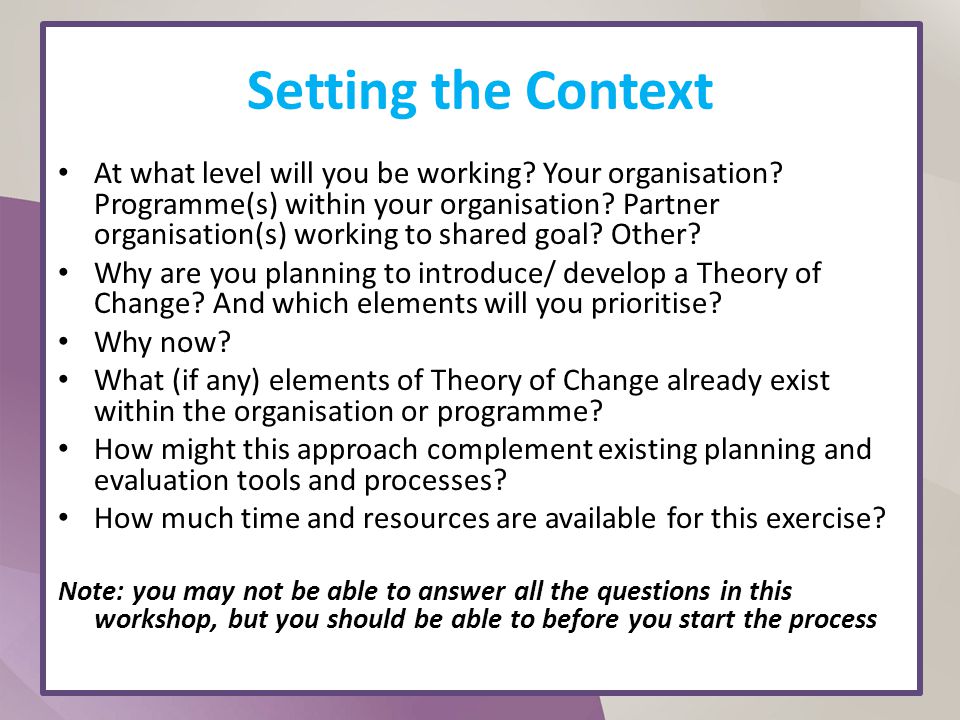 Setting the Context

• At what level will you be working? Your organisation? Programme(s) within your organisation? Partner organisation(s) working to shared goal? Other?
• Why are you planning to introduce/ develop a Theory of Change? And which elements will you prioritise?
• Why now?
• What (if any) elements of Theory of Change already exist within the organisation or programme?
• How might this approach complement existing planning and evaluation tools and processes?
• How much time and resources are available for this exercise?

Note: you may not be able to answer all the questions in this workshop, but you should be able to before you start the process